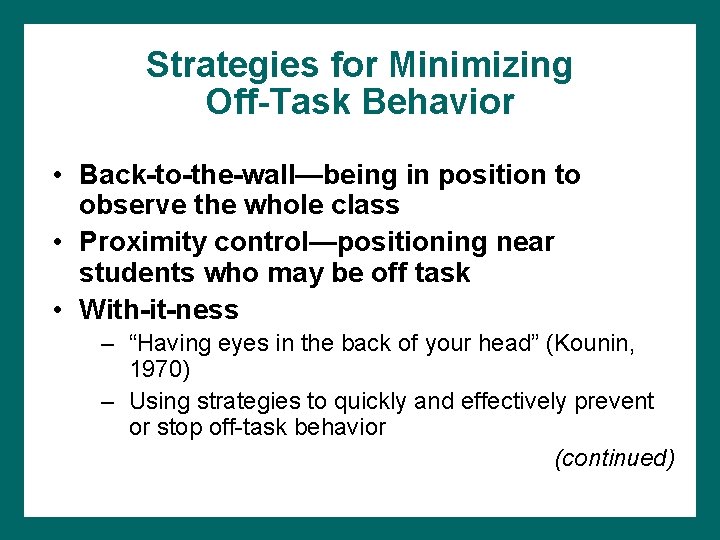 Strategies for Minimizing Off-Task Behavior

• Back-to-the-wall—being in position to observe the whole class
• Proximity control—positioning near students who may be off task
• With-it-ness
– "Having eyes in the back of your head" (Kounin, 1970)
– Using strategies to quickly and effectively prevent or stop off-task behavior

(continued)